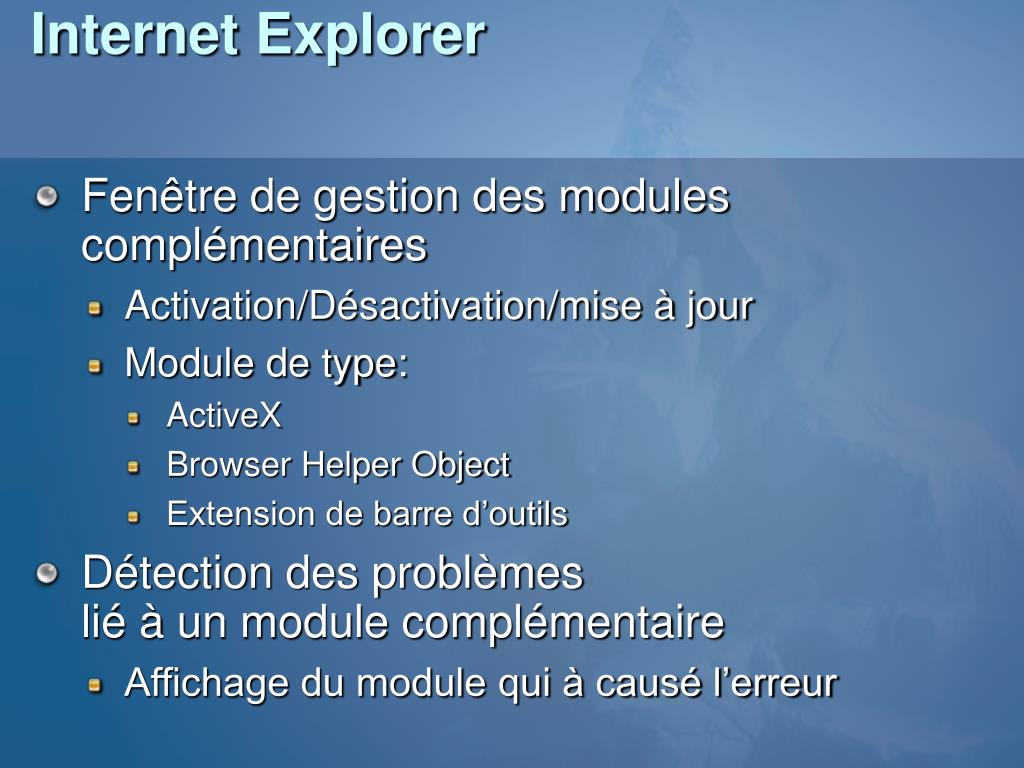 Internet Explorer

Fenêtre de gestion des modules complémentaires

Activation/Désactivation/mise à jour

Module de type:

ActiveX

Browser Helper Object

Extension de barre d’outils

Détection des problèmes
lié à un module complémentaire

Affichage du module qui à causé l’erreur